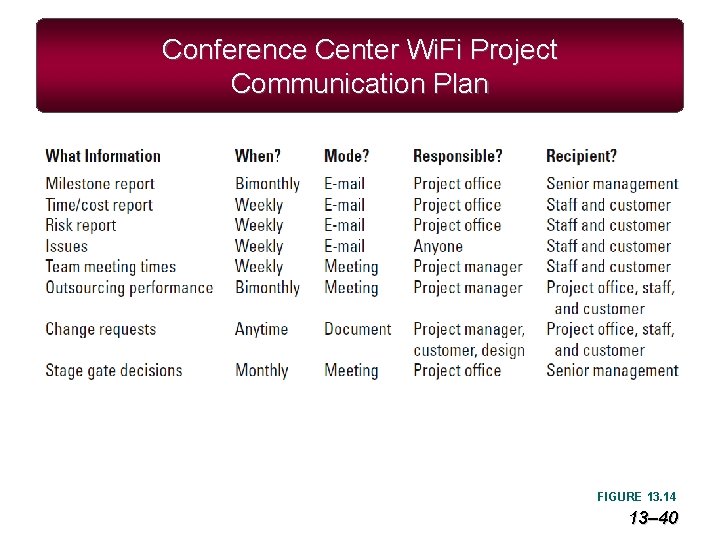 Conference Center WiFi Project Communication Plan

| What Information | When? | Mode? | Responsible? | Recipient? |
|---|---|---|---|---|
| Milestone report | Bimonthly | E-mail | Project office | Senior management |
| Time/cost report | Weekly | E-mail | Project office | Staff and customer |
| Risk report | Weekly | E-mail | Project office | Staff and customer |
| Issues | Weekly | E-mail | Anyone | Staff and customer |
| Team meeting times | Weekly | Meeting | Project manager | Staff and customer |
| Outsourcing performance | Bimonthly | Meeting | Project manager | Project office, staff, and customer |
| Change requests | Anytime | Document | Project manager, customer, design | Project office, staff, and customer |
| Stage gate decisions | Monthly | Meeting | Project office | Senior management |

FIGURE 13.14

13–40